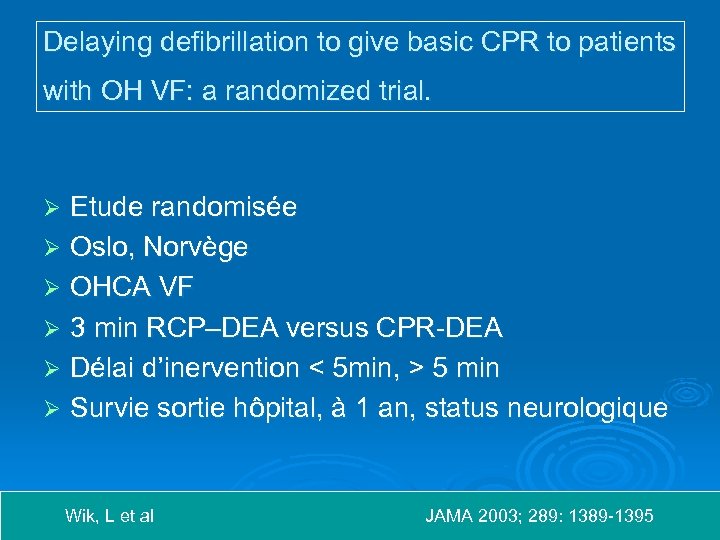 Delaying defibrillation to give basic CPR to patients with OH VF: a randomized trial.

➢ Etude randomisée
➢ Oslo, Norvège
➢ OHCA VF
➢ 3 min RCP–DEA versus CPR-DEA
➢ Délai d'inervention < 5min, > 5 min
➢ Survie sortie hôpital, à 1 an, status neurologique

Wik, L et al

JAMA 2003; 289: 1389-1395